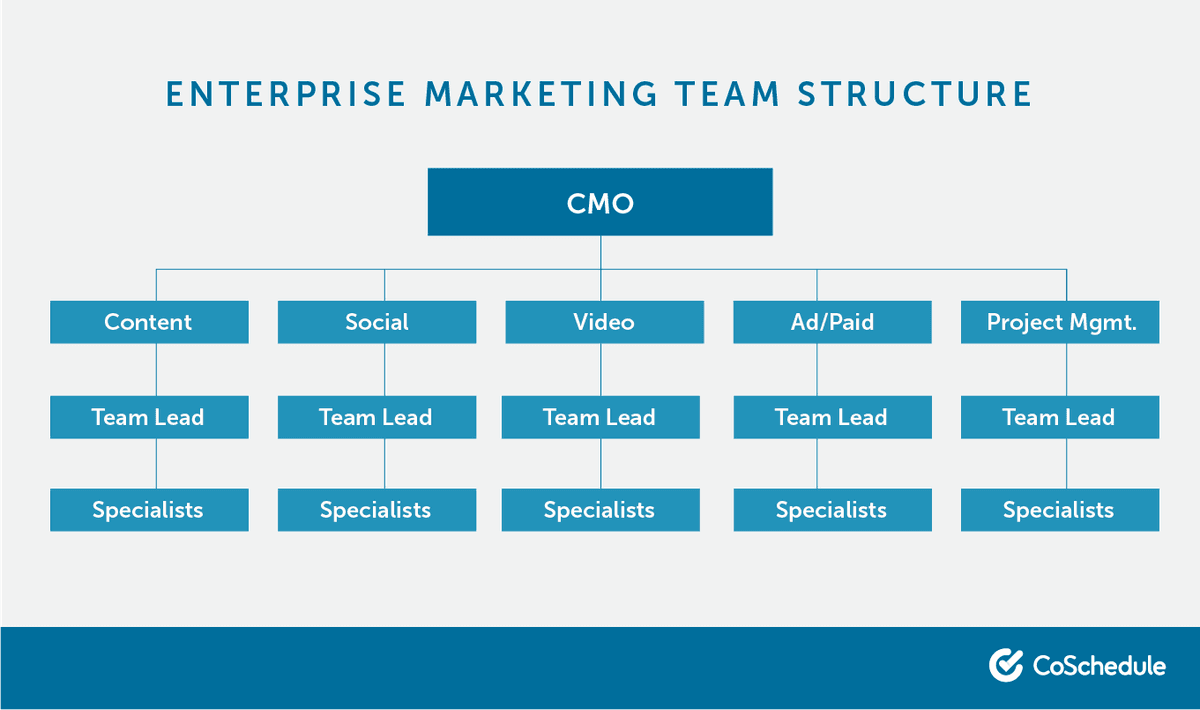 ENTERPRISE MARKETING TEAM STRUCTURE

CMO

Content

Team Lead

Specialists

Social

Team Lead

Specialists

Video

Team Lead

Specialists

Ad/Paid

Team Lead

Specialists

Project Mgmt.

Team Lead

Specialists

CoSchedule